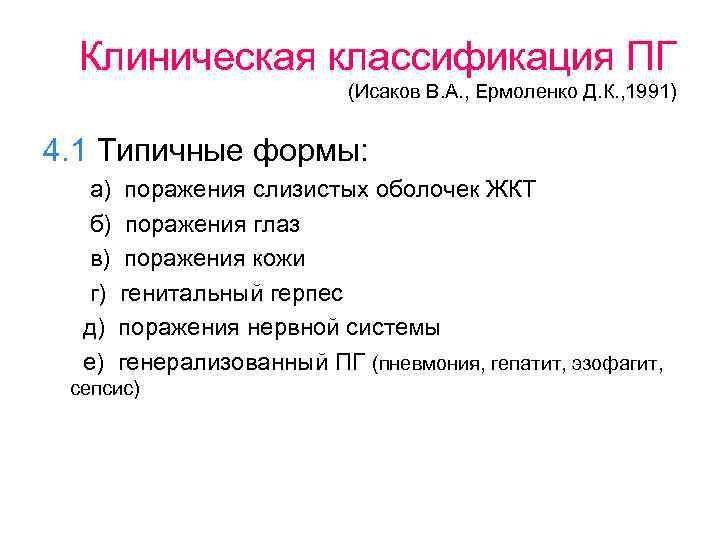 Клиническая классификация ПГ
(Исаков В.А., Ермоленко Д.К.,1991)

4.1 Типичные формы:

а) поражения слизистых оболочек ЖКТ

б) поражения глаз

в) поражения кожи

г) генитальный герпес

д) поражения нервной системы

е) генерализованный ПГ (пневмония, гепатит, эзофагит, сепсис)